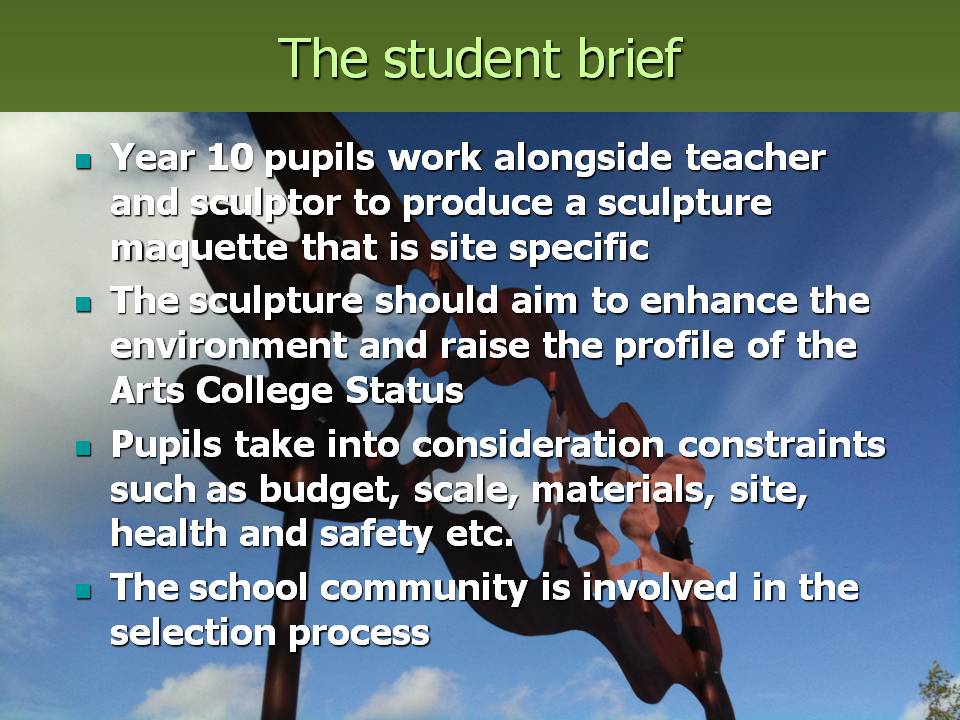 The student brief

- Year 10 pupils work alongside teacher and sculptor to produce a sculpture maquette that is site specific
- The sculpture should aim to enhance the environment and raise the profile of the Arts College Status
- Pupils take into consideration constraints such as budget, scale, materials, site, health and safety etc.
- The school community is involved in the selection process